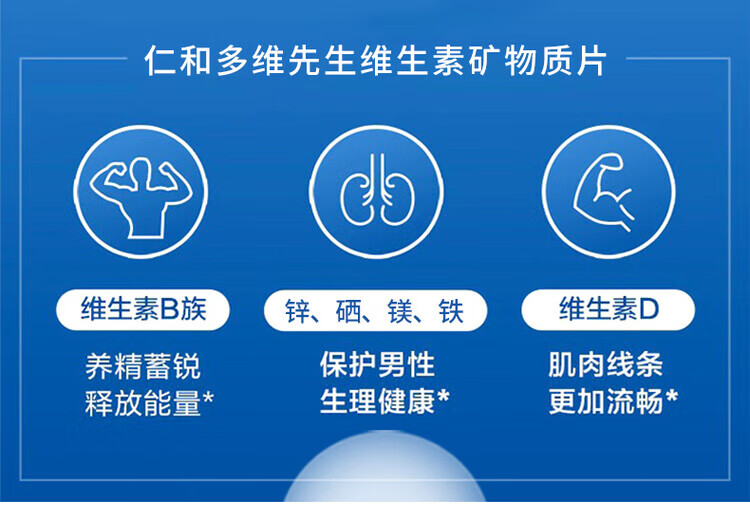 仁和多维先生维生素矿物质片

维生素B族

养精蓄锐
释放能量*

锌、硒、镁、铁

保护男性
生理健康*

维生素D

肌肉线条
更加流畅*